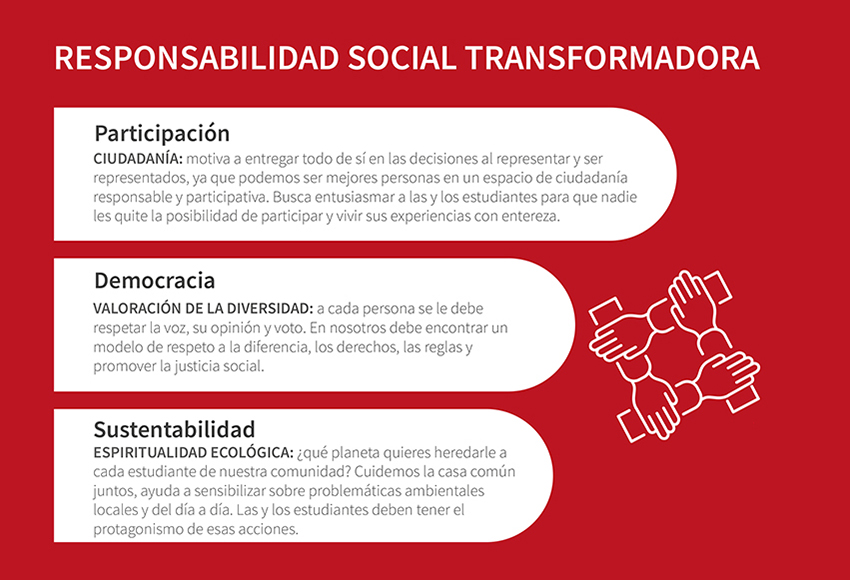 RESPONSABILIDAD SOCIAL TRANSFORMADORA

Participación
CIUDADANÍA: motiva a entregar todo de sí en las decisiones al representar y ser representados, ya que podemos ser mejores personas en un espacio de ciudadanía responsable y participativa. Busca entusiasmar a las y los estudiantes para que nadie les quite la posibilidad de participar y vivir sus experiencias con entereza.

Democracia
VALORACIÓN DE LA DIVERSIDAD: a cada persona se le debe respetar la voz, su opinión y voto. En nosotros debe encontrar un modelo de respeto a la diferencia, los derechos, las reglas y promover la justicia social.

Sustentabilidad
ESPIRITUALIDAD ECOLÓGICA: ¿qué planeta quieres heredarle a cada estudiante de nuestra comunidad? Cuidemos la casa común juntos, ayuda a sensibilizar sobre problemáticas ambientales locales y del día a día. Las y los estudiantes deben tener el protagonismo de esas acciones.